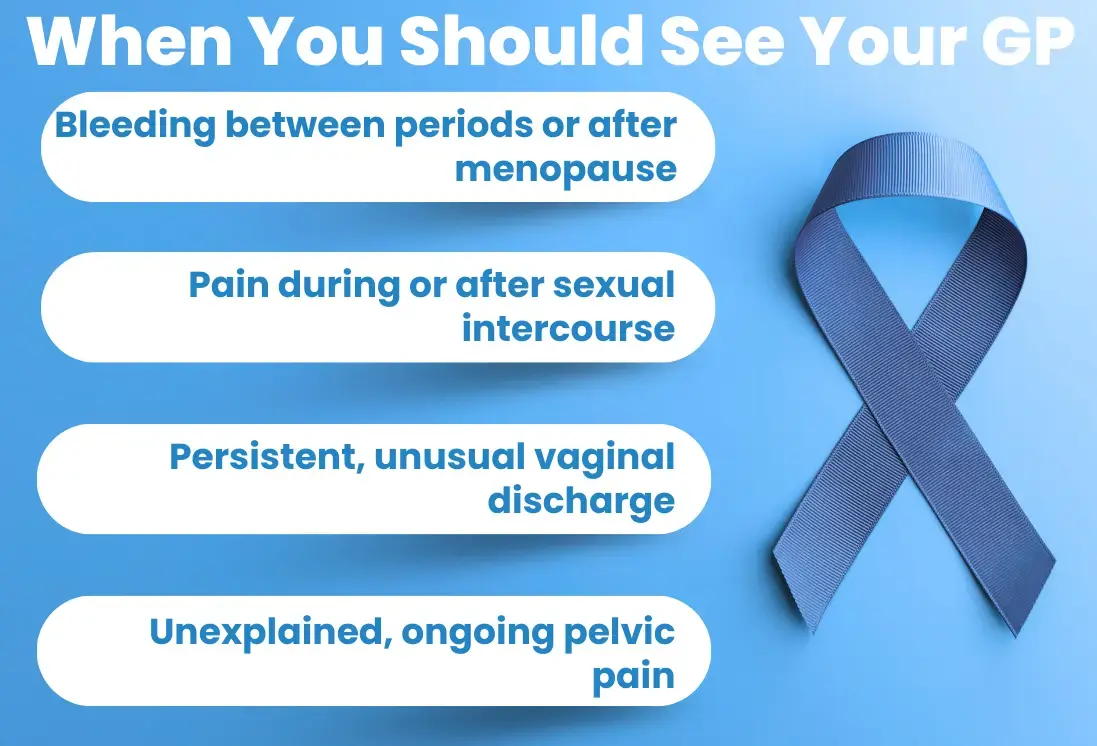 When You Should See Your GP

Bleeding between periods or after menopause

Pain during or after sexual intercourse

Persistent, unusual vaginal discharge

Unexplained, ongoing pelvic pain